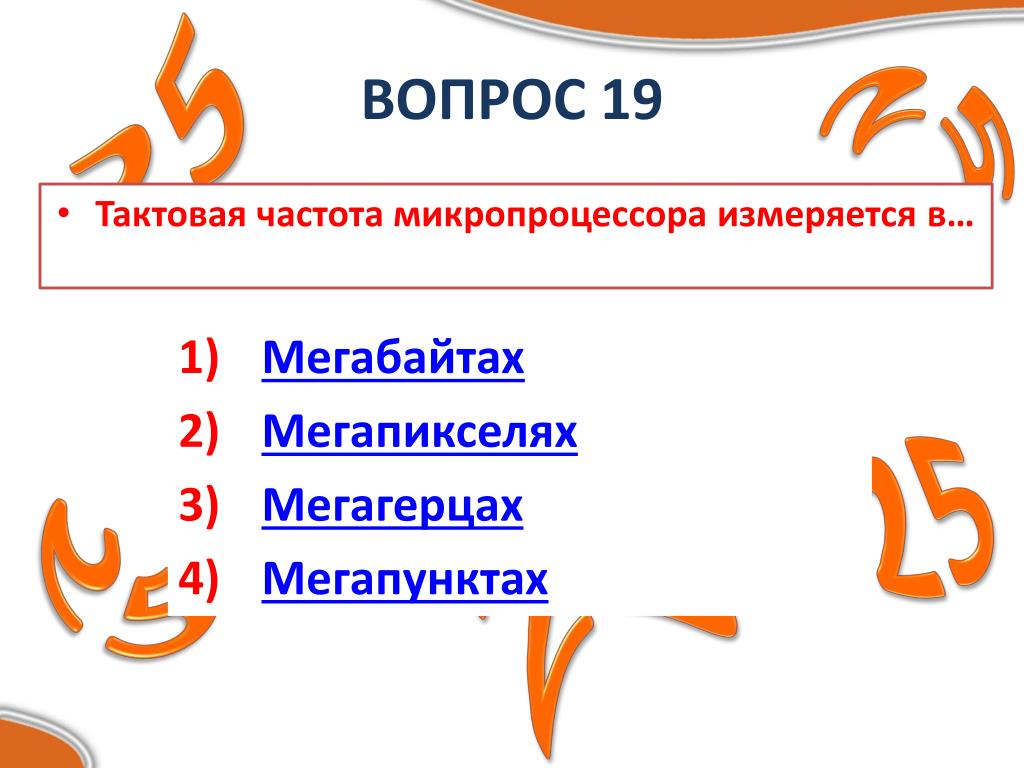 ВОПРОС 19

• Тактовая частота микропроцессора измеряется в…

1) Мегабайтах
2) Мегапикселях
3) Мегагерцах
4) Мегапунктах